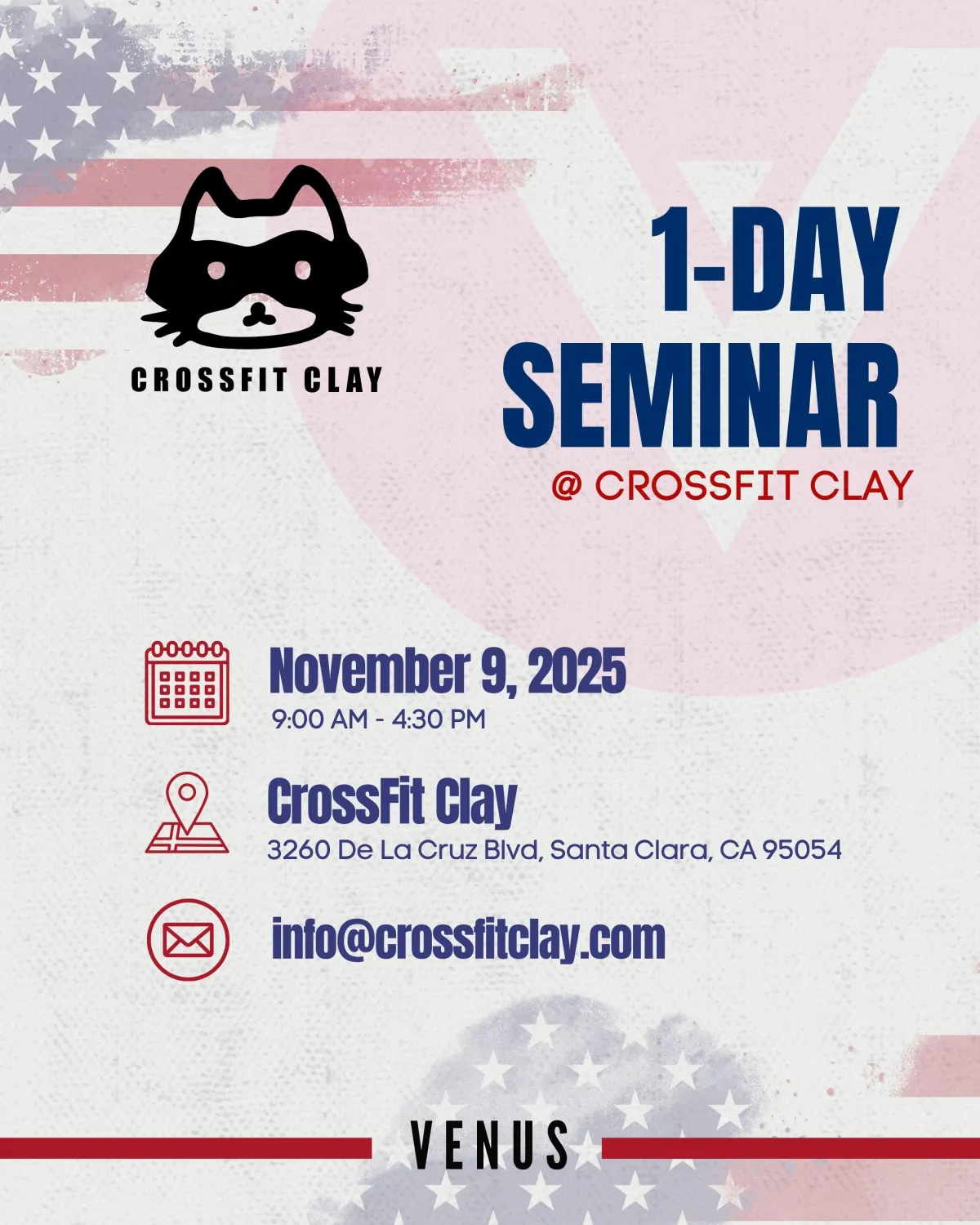 CROSSFIT CLAY

1-DAY SEMINAR

@ CROSSFIT CLAY

November 9, 2025

9:00 AM - 4:30 PM

CrossFit Clay

3260 De La Cruz Blvd, Santa Clara, CA 95054

info@crossfitclay.com

VENUS